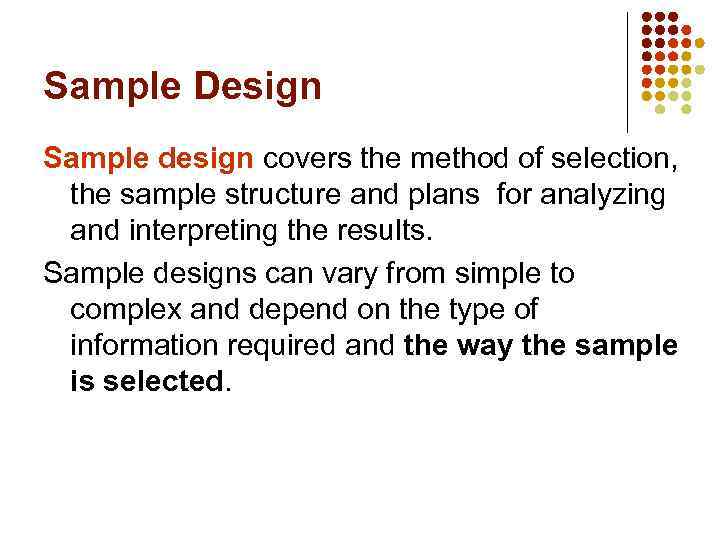 Sample Design

Sample design covers the method of selection, the sample structure and plans for analyzing and interpreting the results.

Sample designs can vary from simple to complex and depend on the type of information required and the way the sample is selected.